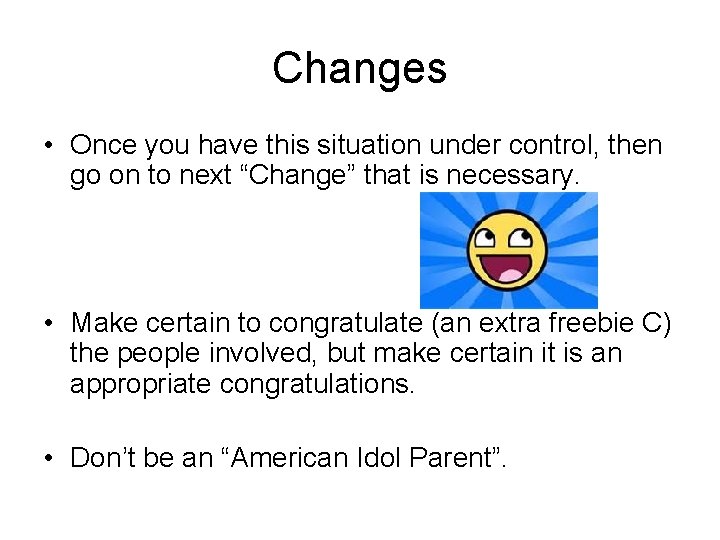 Changes

• Once you have this situation under control, then go on to next “Change” that is necessary.

• Make certain to congratulate (an extra freebie C) the people involved, but make certain it is an appropriate congratulations.

• Don’t be an “American Idol Parent”.